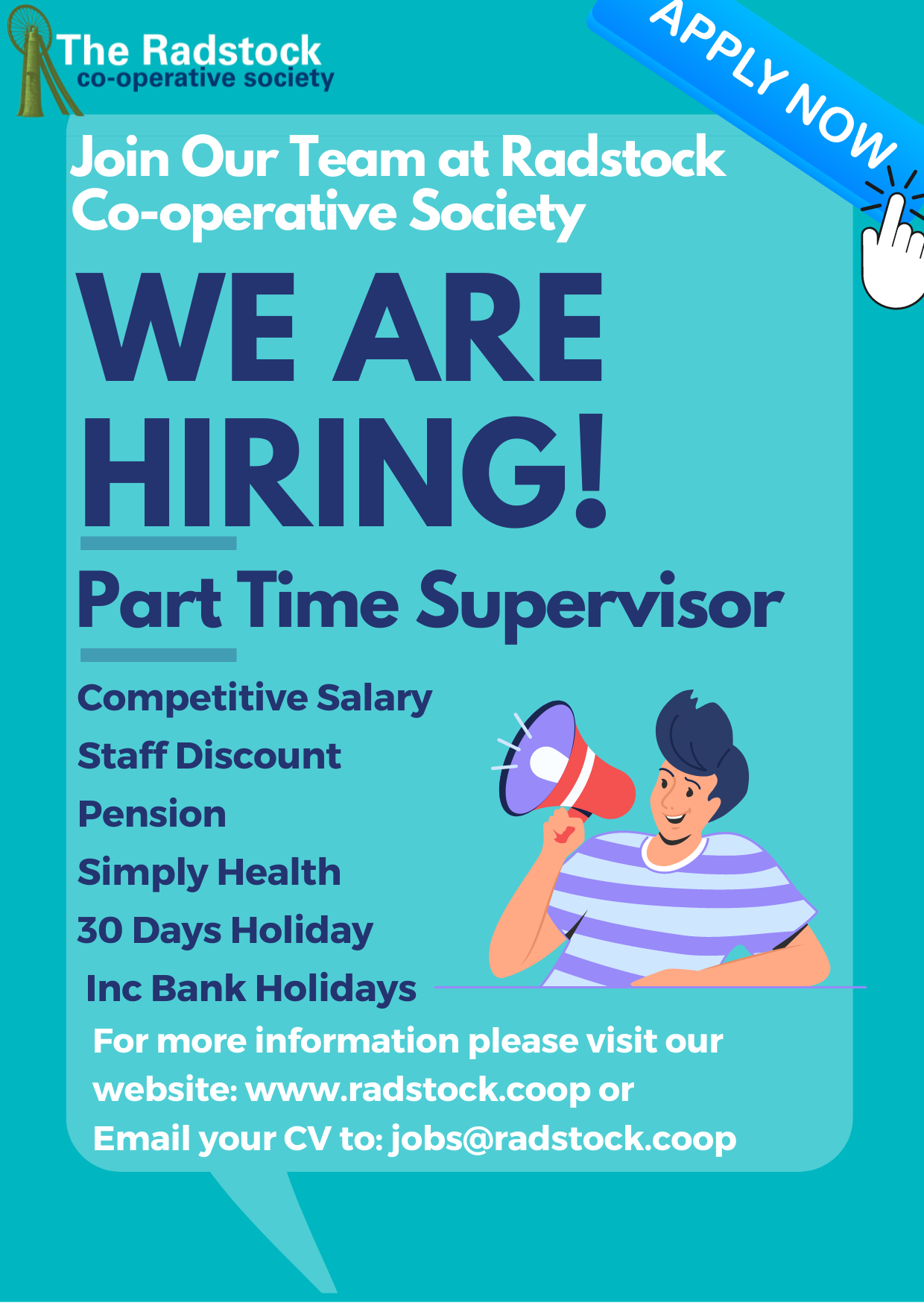 The Radstock co-operative society

APPLY NOW

Join Our Team at Radstock Co-operative Society

WE ARE HIRING!

Part Time Supervisor

Competitive Salary
Staff Discount
Pension
Simply Health
30 Days Holiday
Inc Bank Holidays

For more information please visit our website: www.radstock.coop or
Email your CV to: jobs@radstock.coop